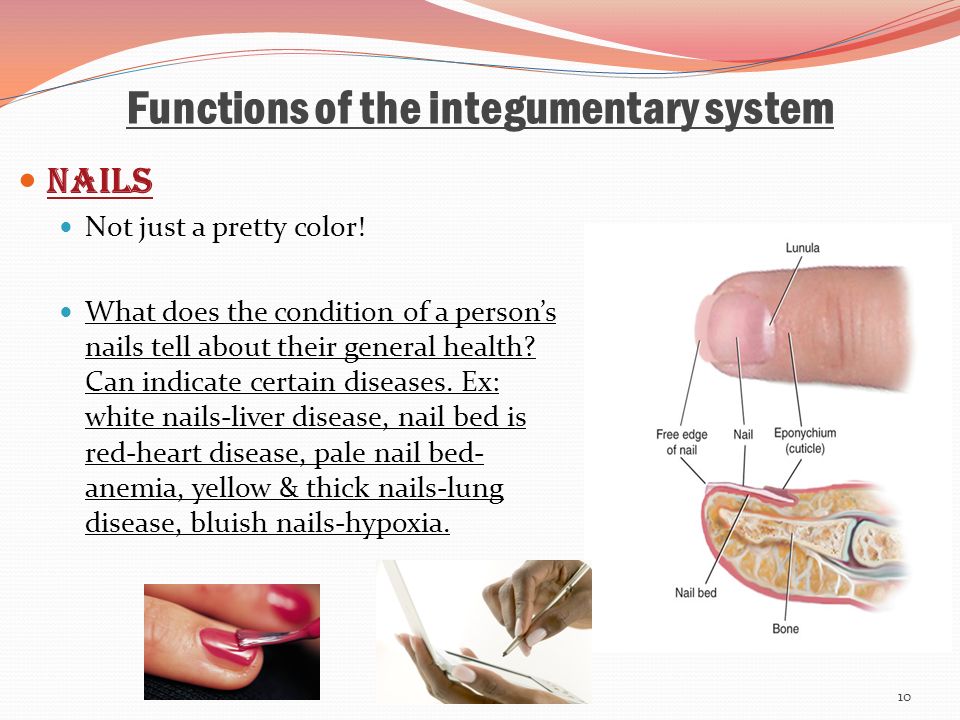 Functions of the integumentary system

NAILS

Not just a pretty color!

What does the condition of a person's nails tell about their general health? Can indicate certain diseases. Ex: white nails-liver disease, nail bed is red-heart disease, pale nail bed-anemia, yellow & thick nails-lung disease, bluish nails-hypoxia.

Lunula

Free edge of nail

Nail

Eponychium (cuticle)

Nail bed

Bone

10